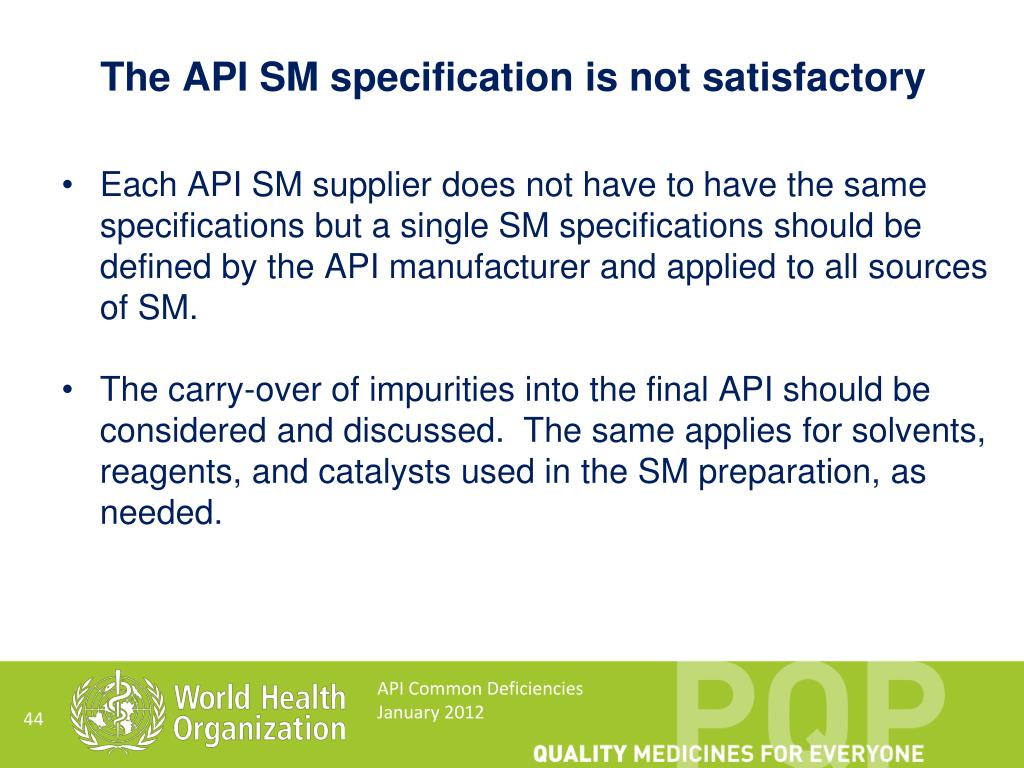 The API SM specification is not satisfactory

• Each API SM supplier does not have to have the same specifications but a single SM specifications should be defined by the API manufacturer and applied to all sources of SM.

• The carry-over of impurities into the final API should be considered and discussed. The same applies for solvents, reagents, and catalysts used in the SM preparation, as needed.

44

World Health Organization

API Common Deficiencies
January 2012

PQP

QUALITY MEDICINES FOR EVERYONE